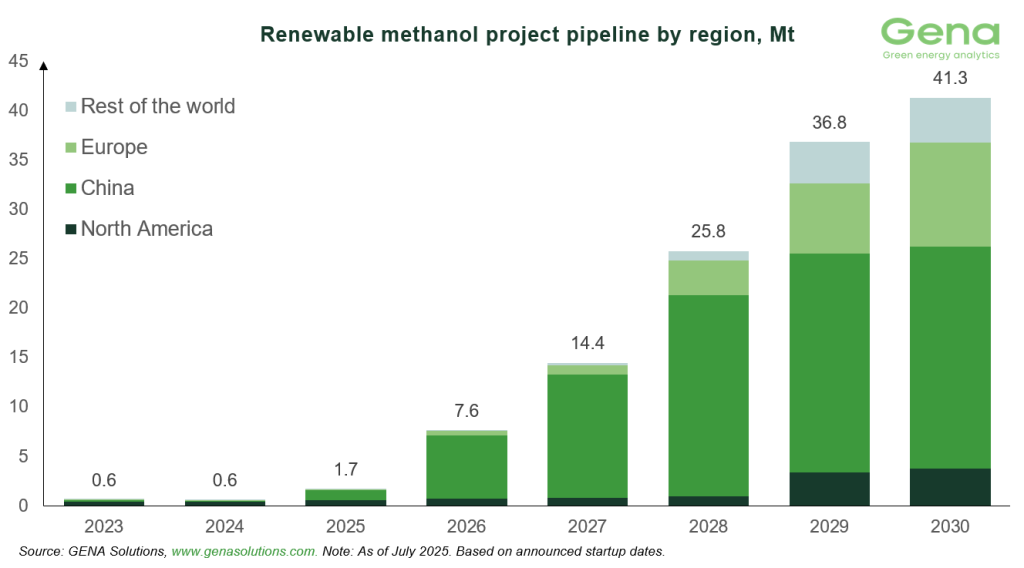 Renewable methanol project pipeline by region, Mt

Gena
Green energy analytics

45
40
35
30
25
20
15
10
5
0

Rest of the world
Europe
China
North America

0.6
0.6
1.7
7.6
14.4
25.8
36.8
41.3

2023
2024
2025
2026
2027
2028
2029
2030

Source: GENA Solutions, www.genasolutions.com. Note: As of July 2025. Based on announced startup dates.